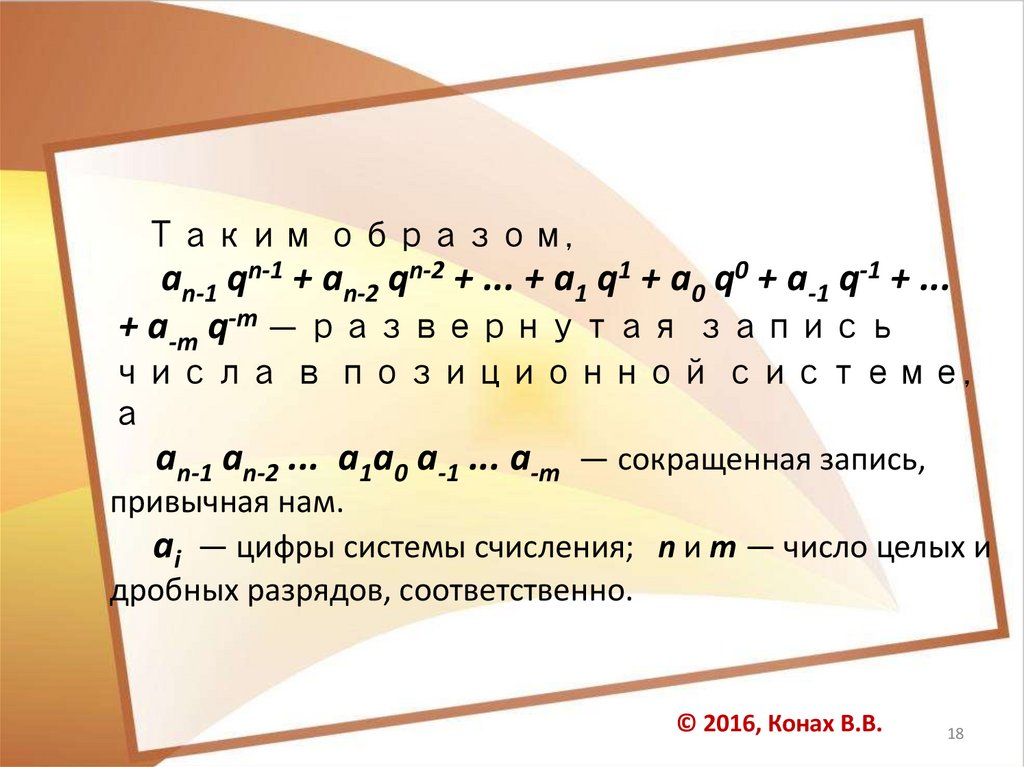 Таким образом,

$a_{n-1} q^{n-1} + a_{n-2} q^{n-2} + ... + a_1 q^1 + a_0 q^0 + a_{-1} q^{-1} + ... + a_{-m} q^{-m}$ — развернутая запись числа в позиционной системе, а

$a_{n-1} a_{n-2} ... a_1 a_0 a_{-1} ... a_{-m}$ — сокращенная запись, привычная нам.

$a_i$ — цифры системы счисления; $n$ и $m$ — число целых и дробных разрядов, соответственно.

© 2016, Конах В.В.

18